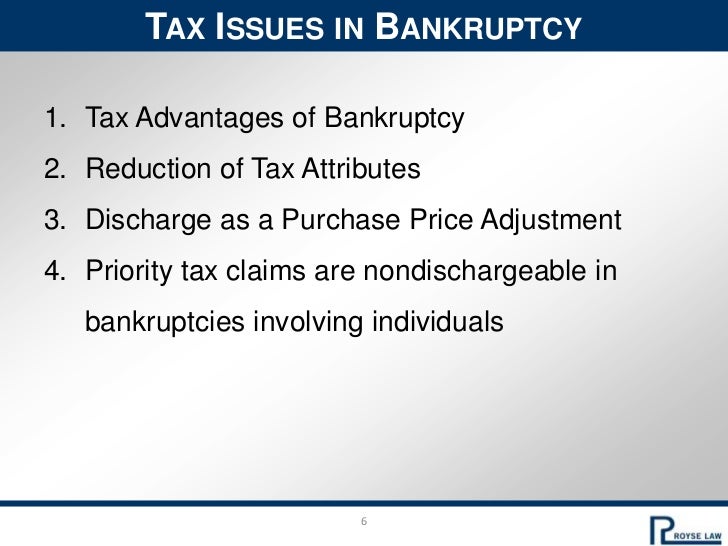 TAX ISSUES IN BANKRUPTCY

1. Tax Advantages of Bankruptcy
2. Reduction of Tax Attributes
3. Discharge as a Purchase Price Adjustment
4. Priority tax claims are nondischargeable in bankruptcies involving individuals

6

ROYSE LAW